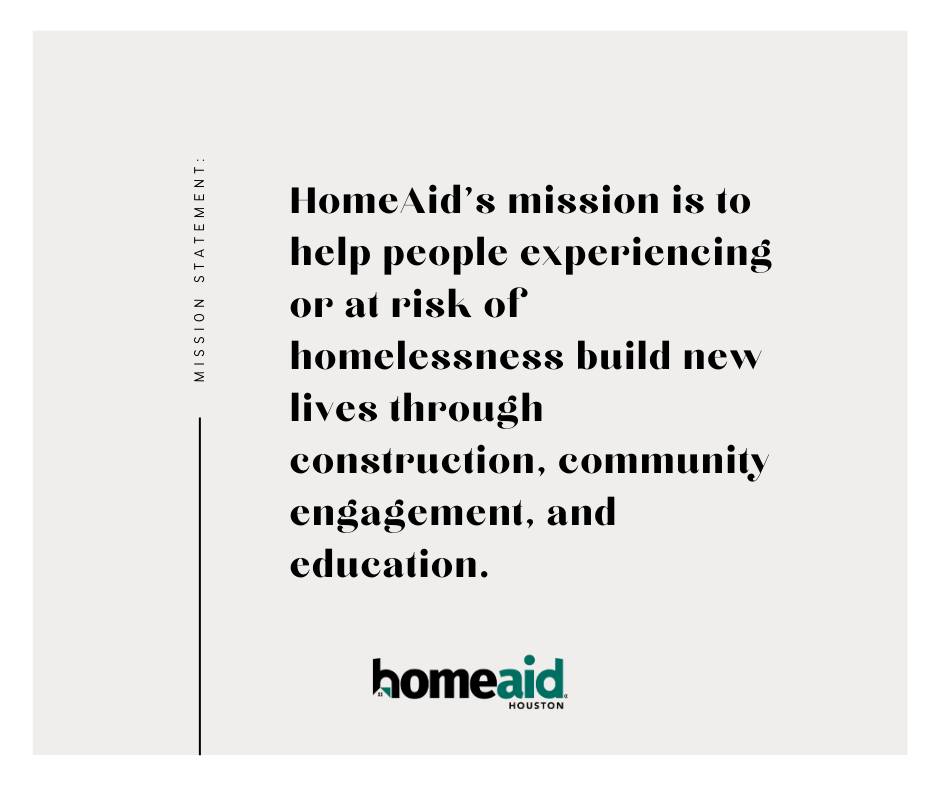 MISSION STATEMENT:

HomeAid's mission is to help people experiencing or at risk of homelessness build new lives through construction, community engagement, and education.

homeaid
HOUSTON